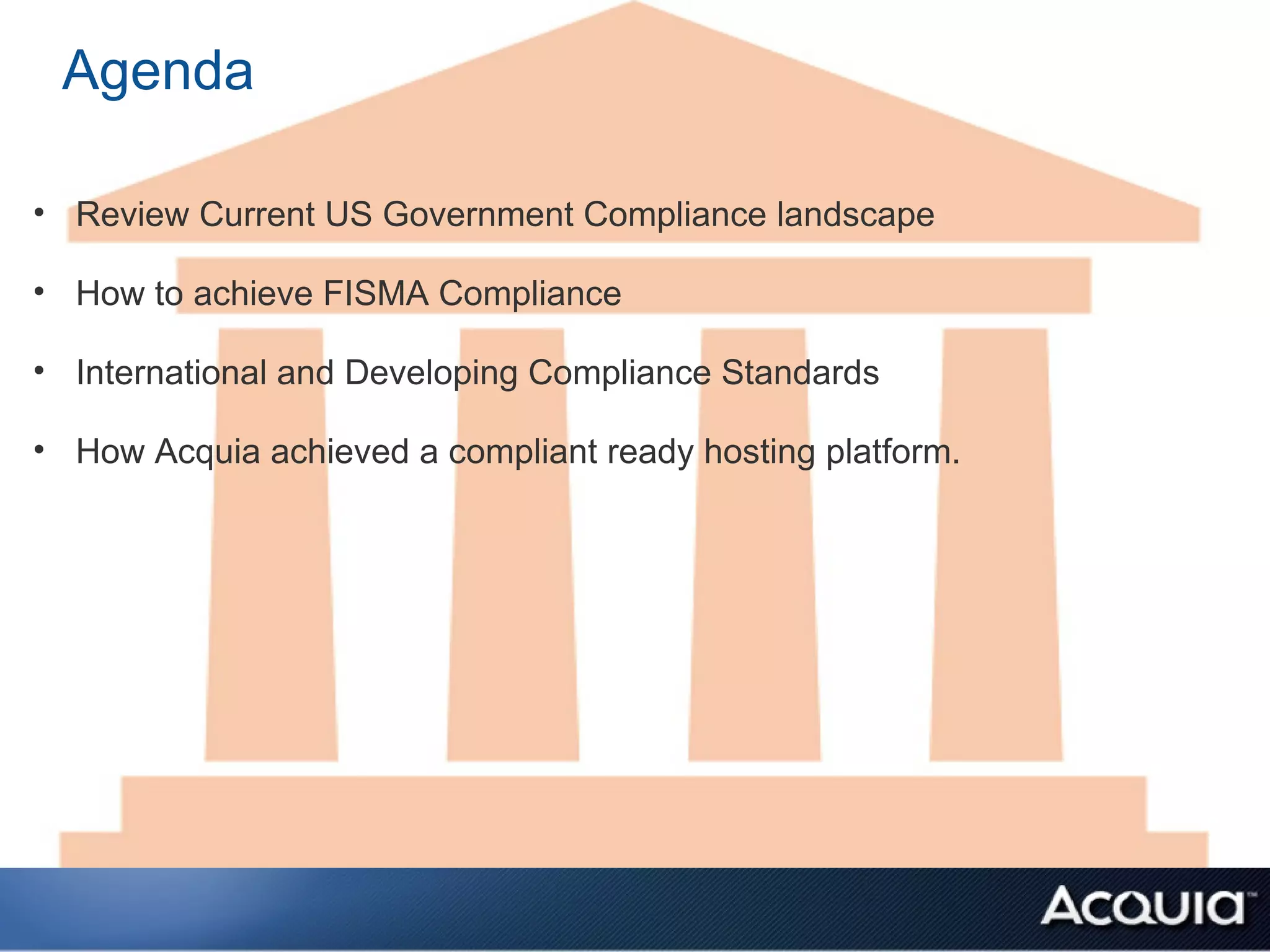 Agenda

• Review Current US Government Compliance landscape

• How to achieve FISMA Compliance

• International and Developing Compliance Standards

• How Acquia achieved a compliant ready hosting platform.

ACQUIA™